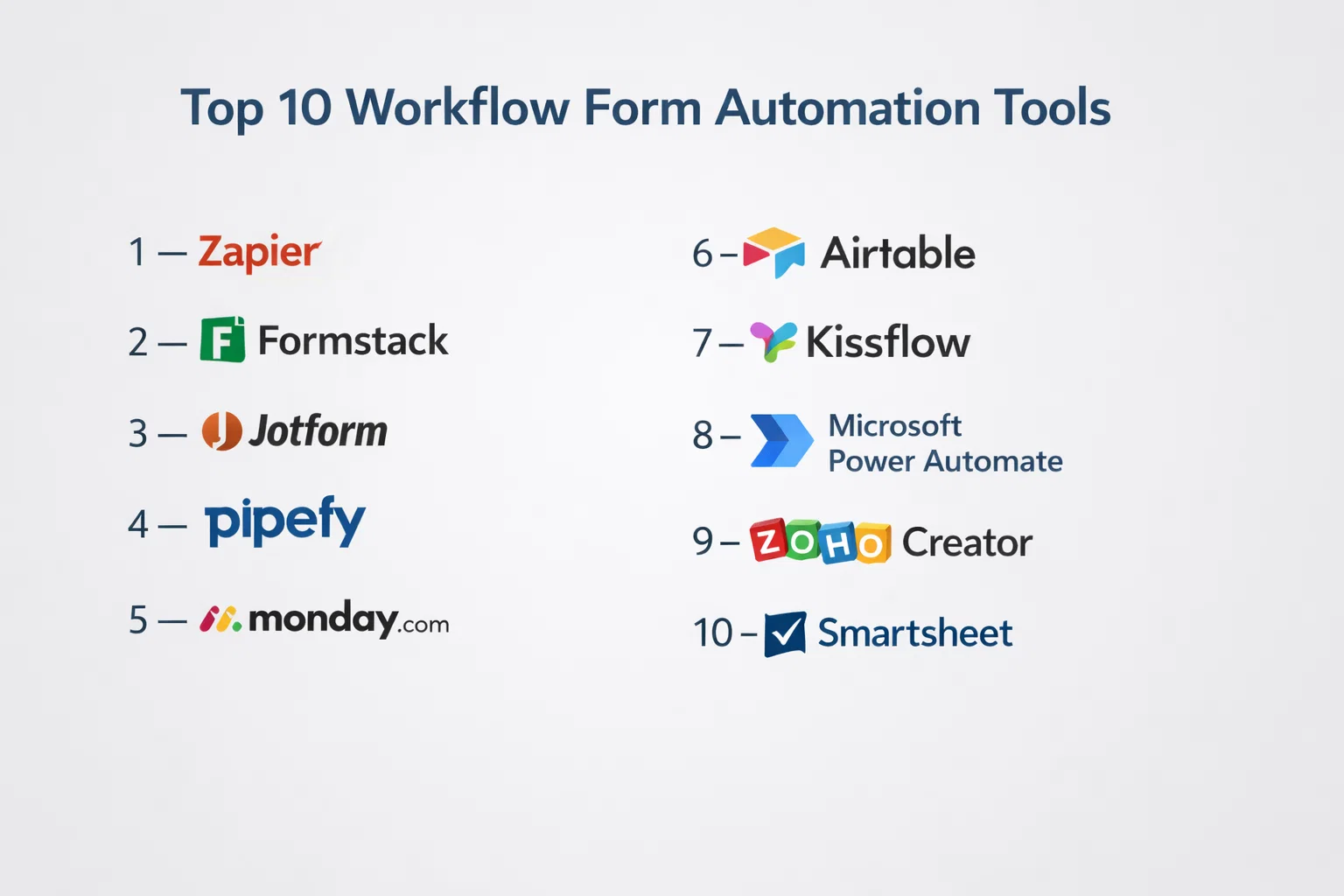 Top 10 Workflow Form Automation Tools

1 — Zapier

2 — F Formstack

3 — Jotform

4 — pipefy

5 — monday.com

6 – Airtable

7 – Kissflow

8 – Microsoft Power Automate

9 – ZOHO Creator

10 – Smartsheet